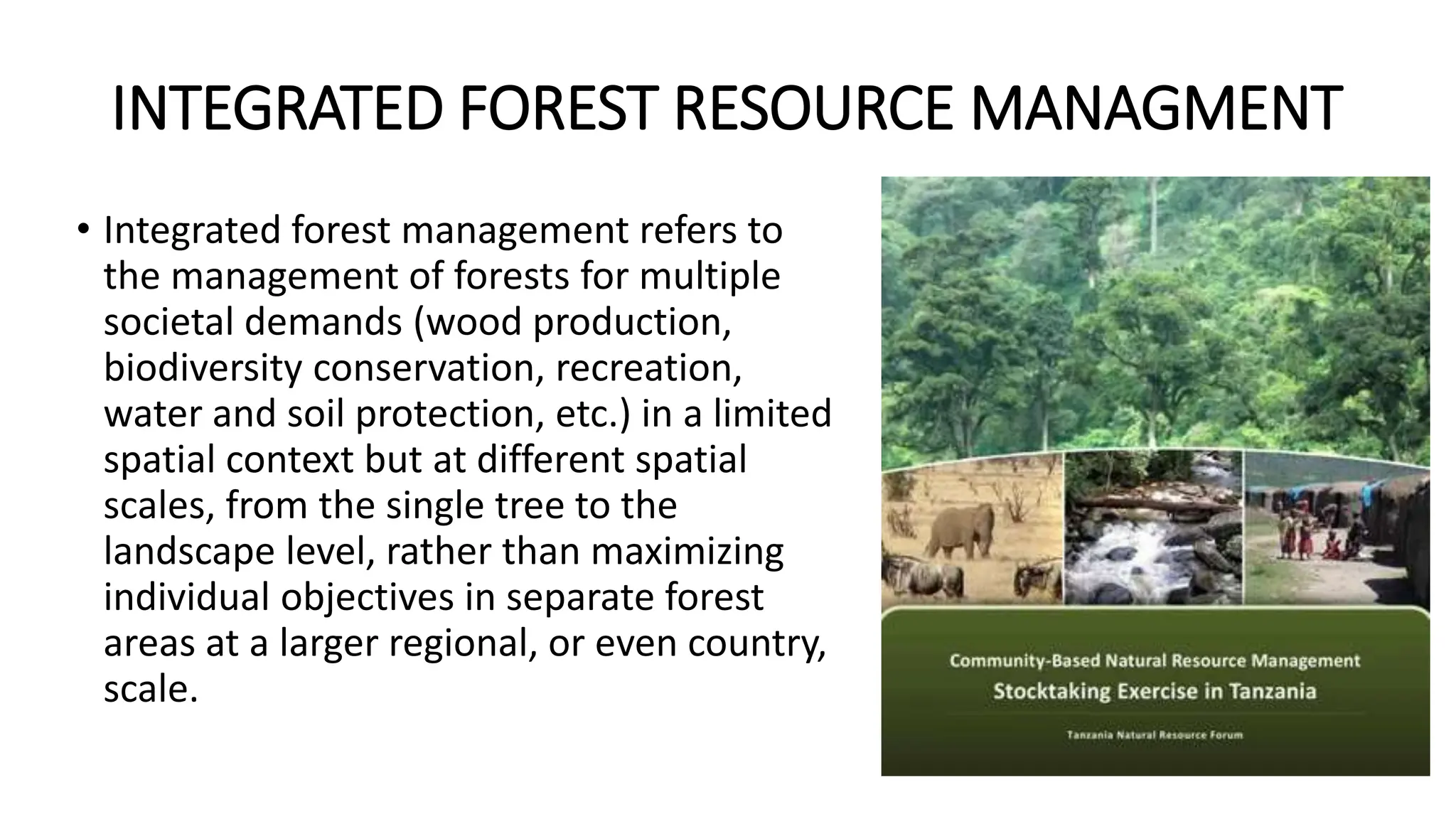 INTEGRATED FOREST RESOURCE MANAGMENT

• Integrated forest management refers to the management of forests for multiple societal demands (wood production, biodiversity conservation, recreation, water and soil protection, etc.) in a limited spatial context but at different spatial scales, from the single tree to the landscape level, rather than maximizing individual objectives in separate forest areas at a larger regional, or even country, scale.

Community-Based Natural Resource Management
Stocktaking Exercise in Tanzania
Tanzania Natural Resource Forum